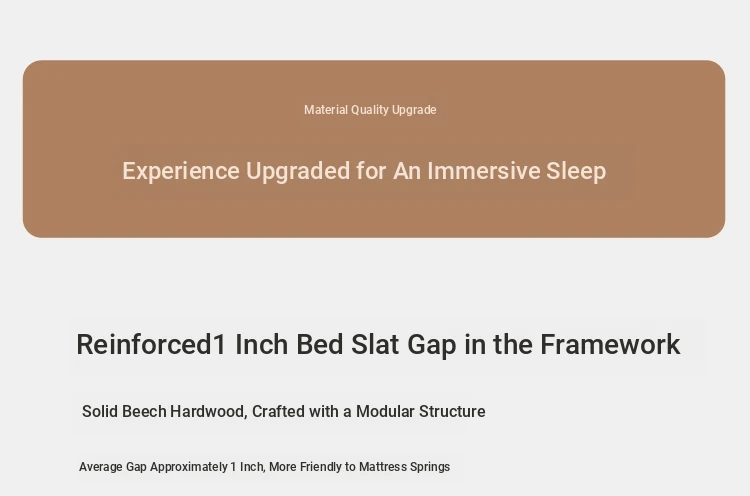 Material Quality Upgrade

Experience Upgraded for An Immersive Sleep

Reinforced1 Inch Bed Slat Gap in the Framework

Solid Beech Hardwood, Crafted with a Modular Structure

Average Gap Approximately 1 Inch, More Friendly to Mattress Springs